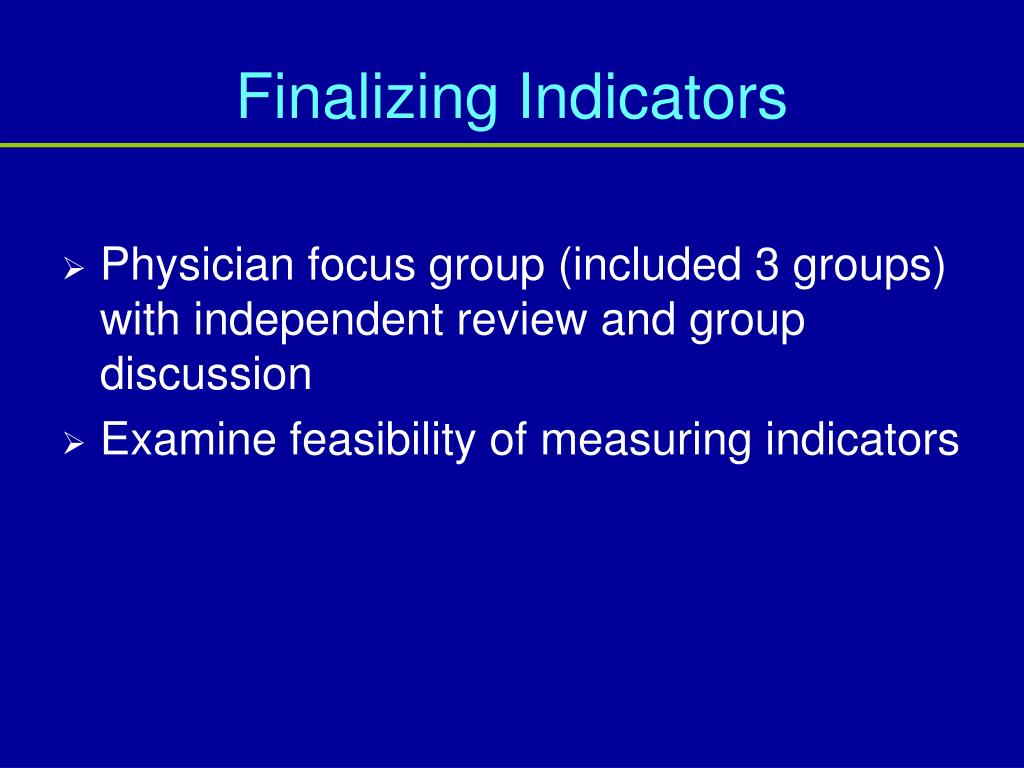 Finalizing Indicators

➢ Physician focus group (included 3 groups) with independent review and group discussion

➢ Examine feasibility of measuring indicators